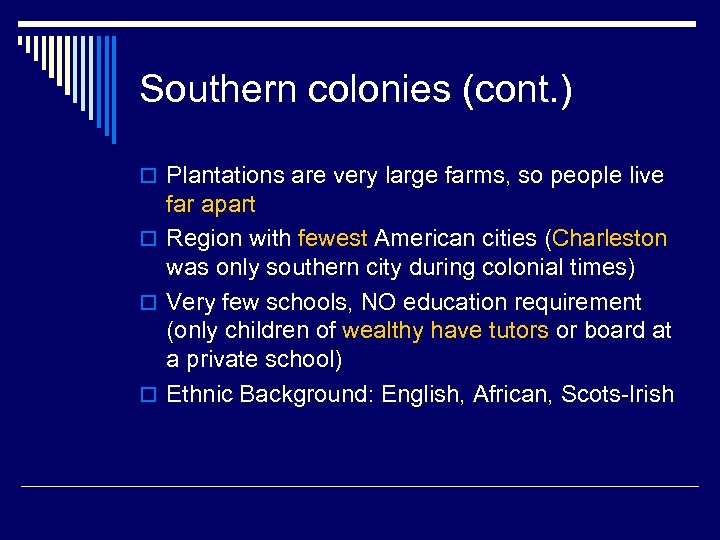 Southern colonies (cont.)

Plantations are very large farms, so people live far apart

Region with fewest American cities (Charleston was only southern city during colonial times)

Very few schools, NO education requirement (only children of wealthy have tutors or board at a private school)

Ethnic Background: English, African, Scots-Irish